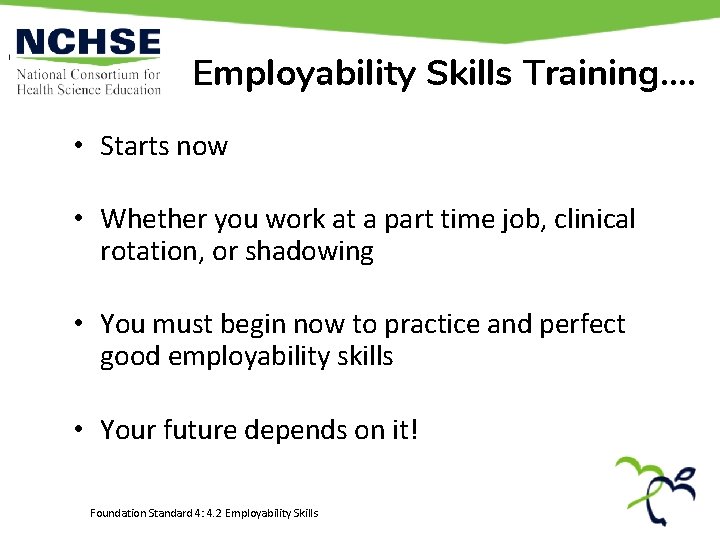 NCHSE
National Consortium for Health Science Education

Employability Skills Training….

• Starts now

• Whether you work at a part time job, clinical rotation, or shadowing

• You must begin now to practice and perfect good employability skills

• Your future depends on it!

Foundation Standard 4: 4.2 Employability Skills